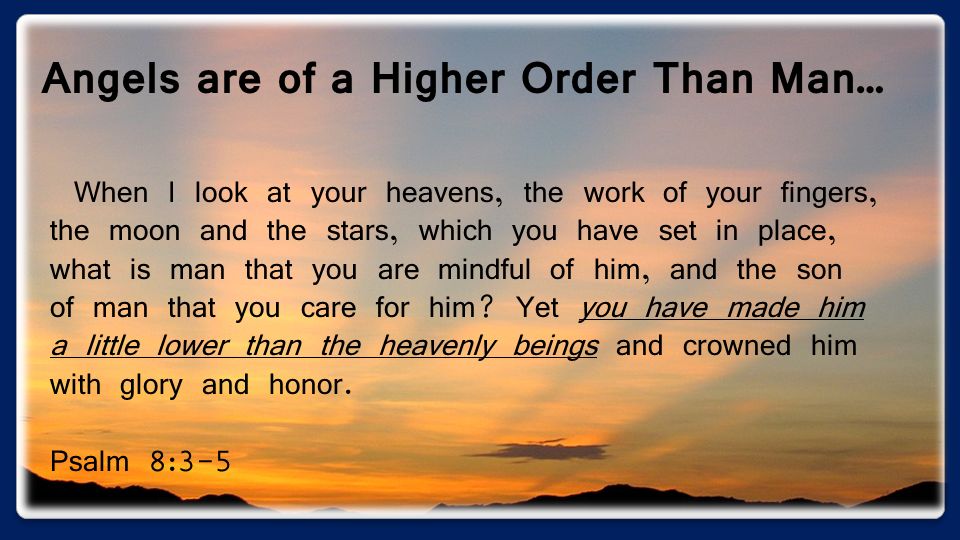 Angels are of a Higher Order Than Man…

When I look at your heavens, the work of your fingers, the moon and the stars, which you have set in place, what is man that you are mindful of him, and the son of man that you care for him? Yet you have made him a little lower than the heavenly beings and crowned him with glory and honor.

Psalm 8:3-5